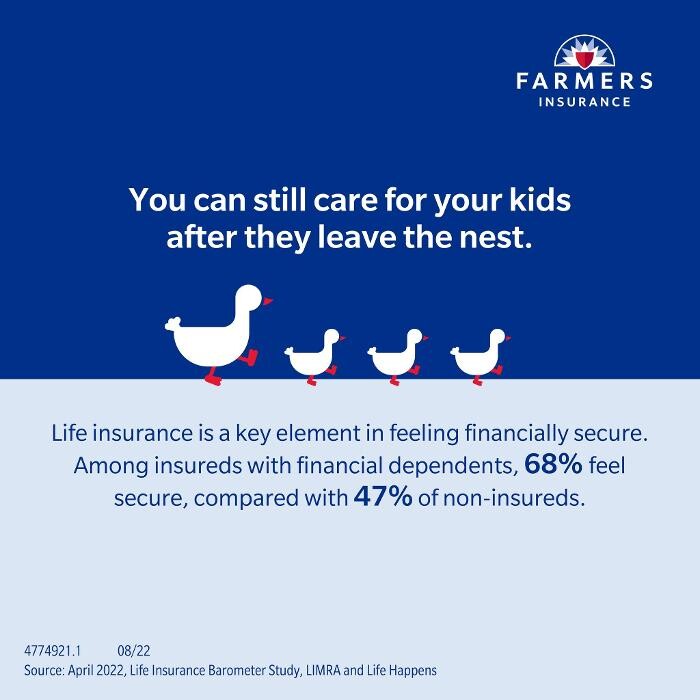 FARMERS
INSURANCE

You can still care for your kids after they leave the nest.

Life insurance is a key element in feeling financially secure. Among insureds with financial dependents, 68% feel secure, compared with 47% of non-insureds.

4774921.1 08/22
Source: April 2022, Life Insurance Barometer Study, LIMRA and Life Happens